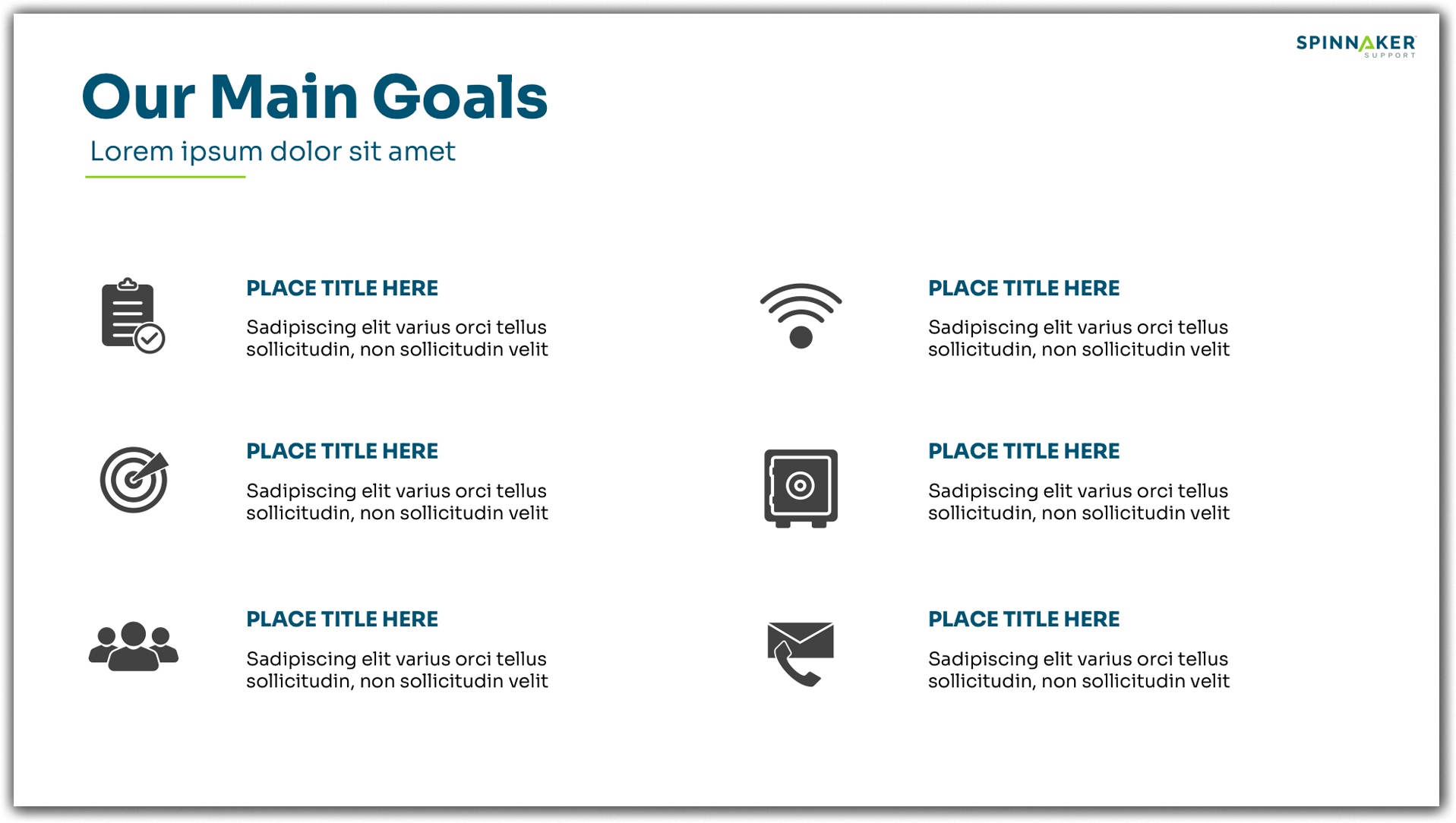 SPINNAKER SUPPORT

Our Main Goals

Lorem ipsum dolor sit amet

PLACE TITLE HERE

Sadipiscing elit varius orci tellus sollicitudin, non sollicitudin velit

PLACE TITLE HERE

Sadipiscing elit varius orci tellus sollicitudin, non sollicitudin velit

PLACE TITLE HERE

Sadipiscing elit varius orci tellus sollicitudin, non sollicitudin velit

PLACE TITLE HERE

Sadipiscing elit varius orci tellus sollicitudin, non sollicitudin velit

PLACE TITLE HERE

Sadipiscing elit varius orci tellus sollicitudin, non sollicitudin velit

PLACE TITLE HERE

Sadipiscing elit varius orci tellus sollicitudin, non sollicitudin velit